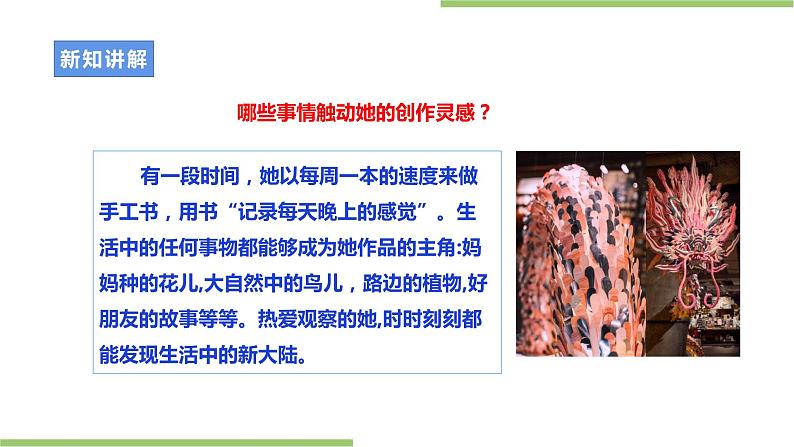 新知讲解

哪些事情触动她的创作灵感？

有一段时间，她以每周一本的速度来做手工书，用书“记录每天晚上的感觉”。生活中的任何事物都能够成为她作品的主角:妈妈种的花儿,大自然中的鸟儿，路边的植物,好朋友的故事等等。热爱观察的她,时时刻刻都能发现生活中的新大陆。